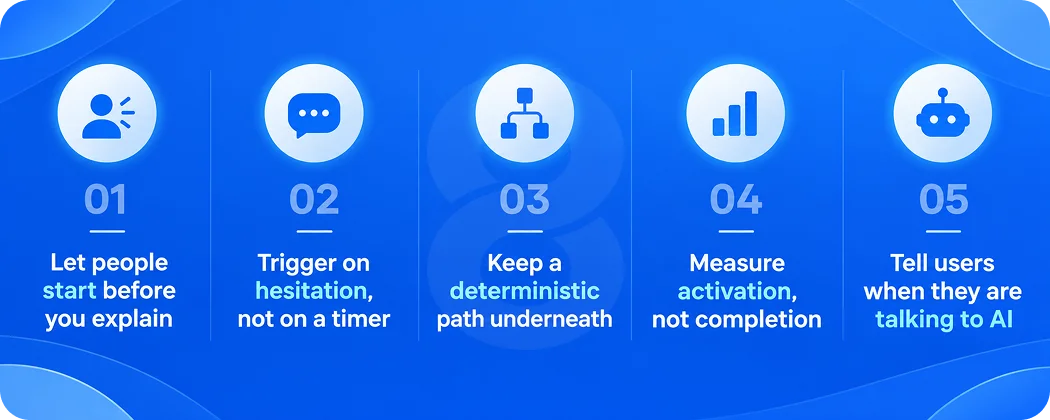 01

Let people start before you explain

02

Trigger on hesitation, not on a timer

03

Keep a deterministic path underneath

04

Measure activation, not completion

05

Tell users when they are talking to AI